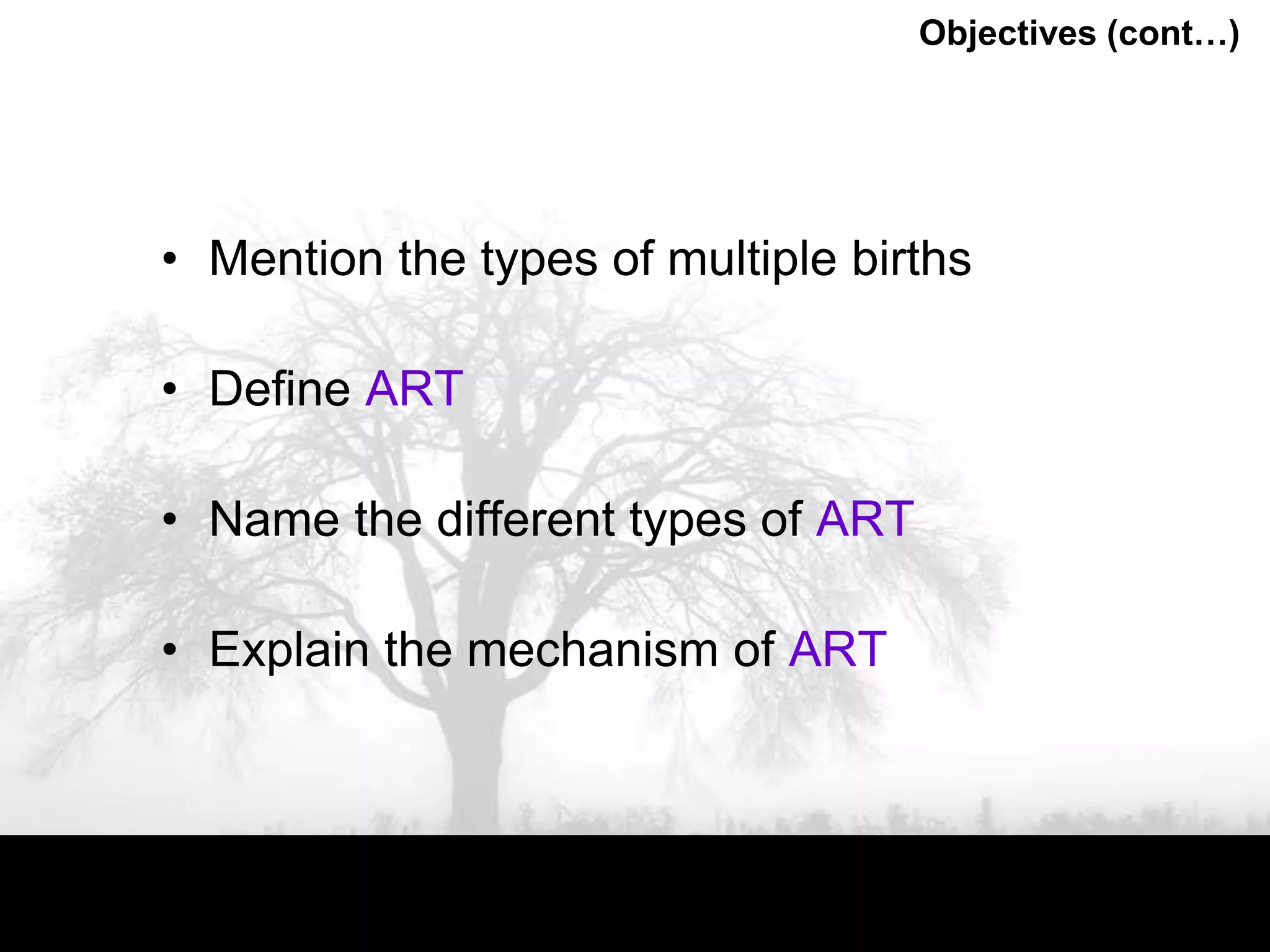 Objectives (cont…)

• Mention the types of multiple births

• Define ART

• Name the different types of ART

• Explain the mechanism of ART